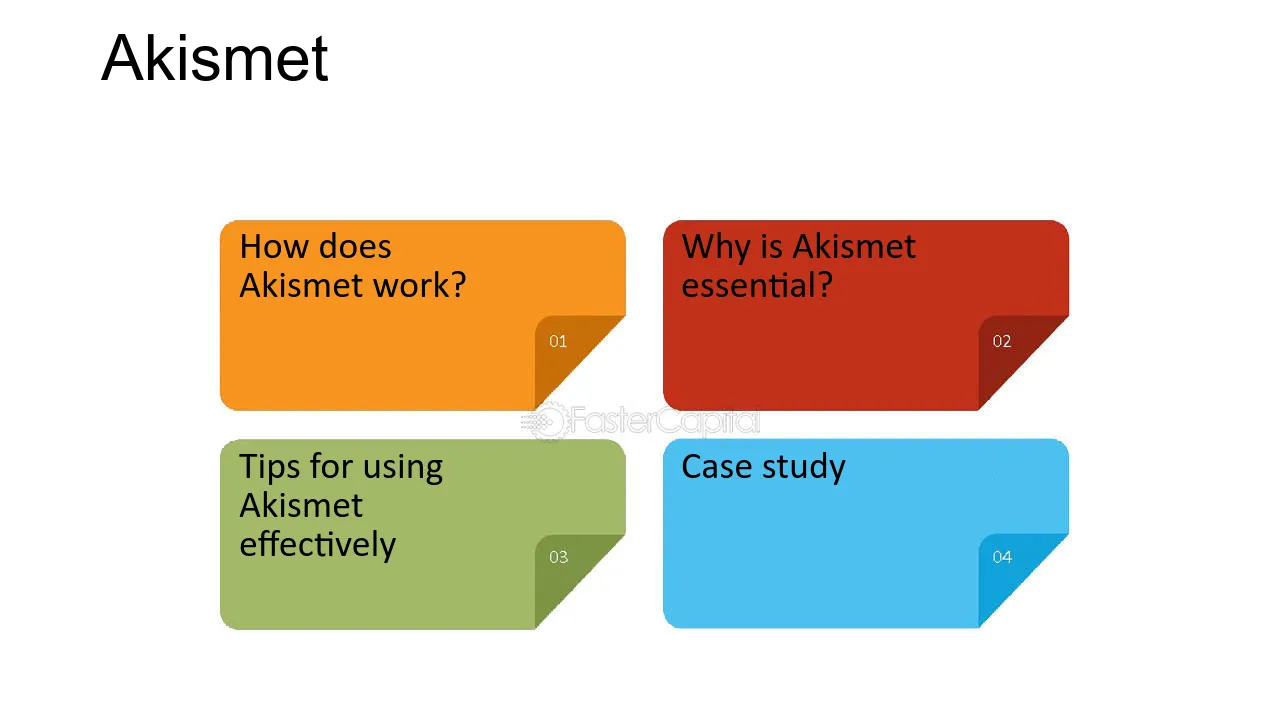 Akismet

How does Akismet work?

01

Why is Akismet essential?

02

Tips for using Akismet effectively

03

Case study

04

FasterCapital